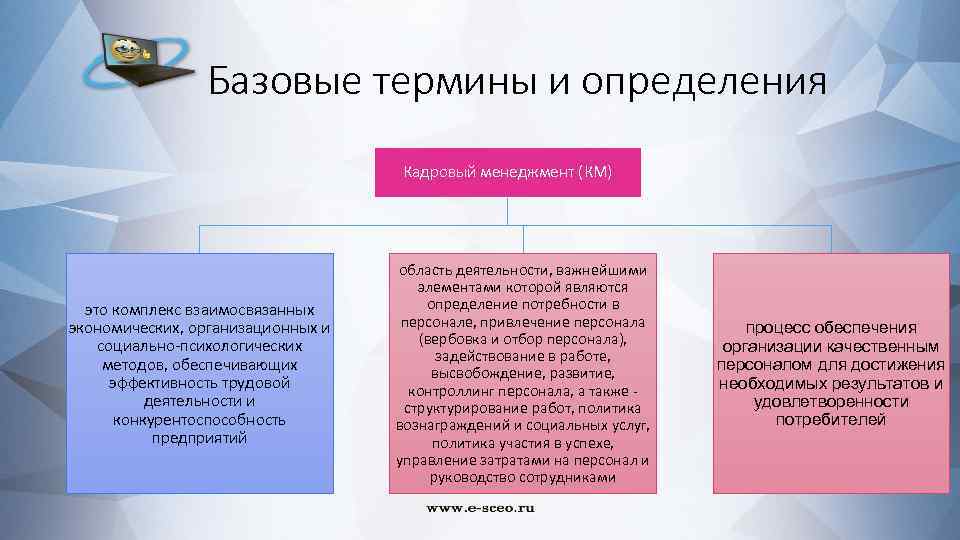 Базовые термины и определения

Кадровый менеджмент (КМ)

это комплекс взаимосвязанных экономических, организационных и социально-психологических методов, обеспечивающих эффективность трудовой деятельности и конкурентоспособность предприятий

область деятельности, важнейшими элементами которой являются определение потребности в персонале, привлечение персонала (вербовка и отбор персонала), задействование в работе, высвобождение, развитие, контроллинг персонала, а также - структурирование работ, политика вознаграждений и социальных услуг, политика участия в успехе, управление затратами на персонал и руководство сотрудниками

процесс обеспечения организации качественным персоналом для достижения необходимых результатов и удовлетворенности потребителей

www.e-sceo.ru